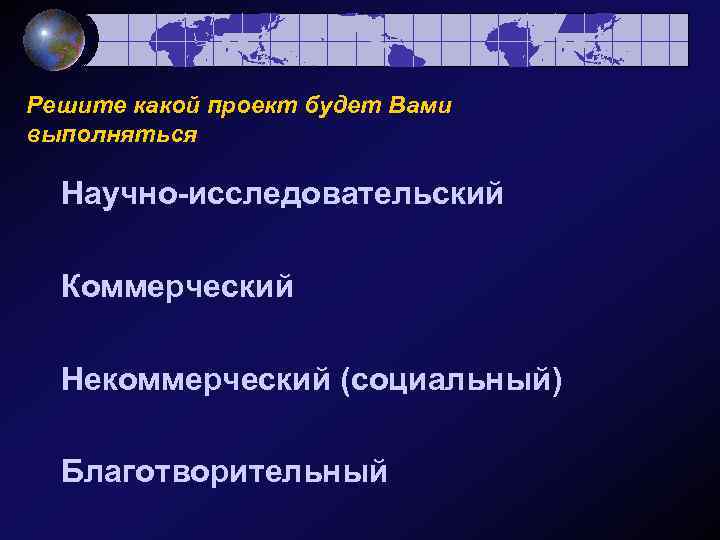 Решите какой проект будет Вами выполняться

Научно-исследовательский

Коммерческий

Некоммерческий (социальный)

Благотворительный